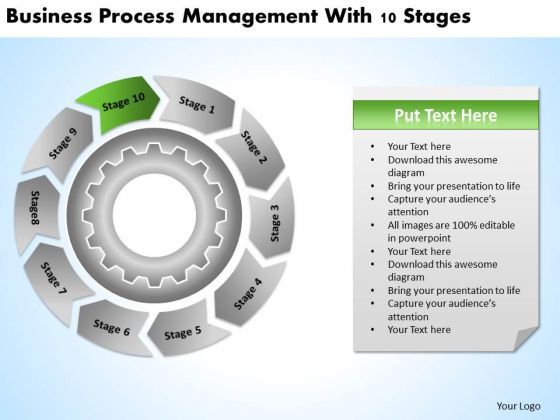 Business Process Management With 10 Stages

Stage 10
Stage 1
Stage 2
Stage 3
Stage 4
Stage 5
Stage 6
Stage 7
Stage8
Stage 9

Put Text Here

- Your Text here
- Download this awesome diagram
- Bring your presentation to life
- Capture your audience's attention
- All images are 100% editable in powerpoint
- Your Text here
- Download this awesome diagram
- Bring your presentation to life
- Capture your audience's attention
- Your Text here

Your Logo